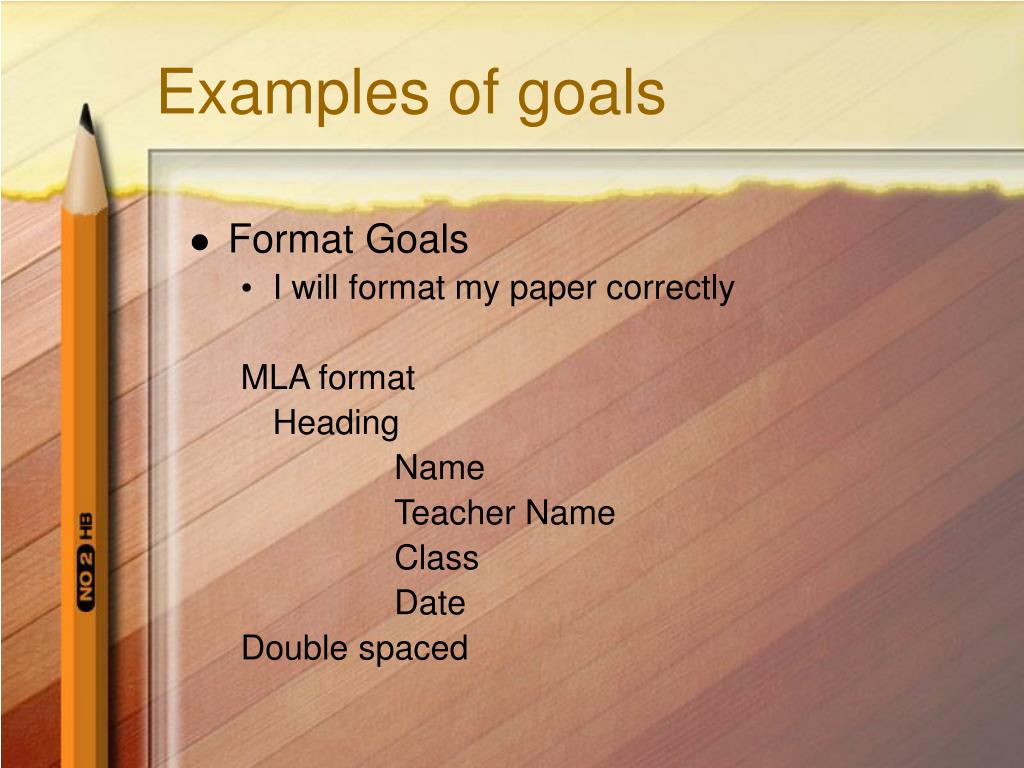 Examples of goals

● Format Goals
• I will format my paper correctly

MLA format
Heading
Name
Teacher Name
Class
Date
Double spaced

NO 2 HB